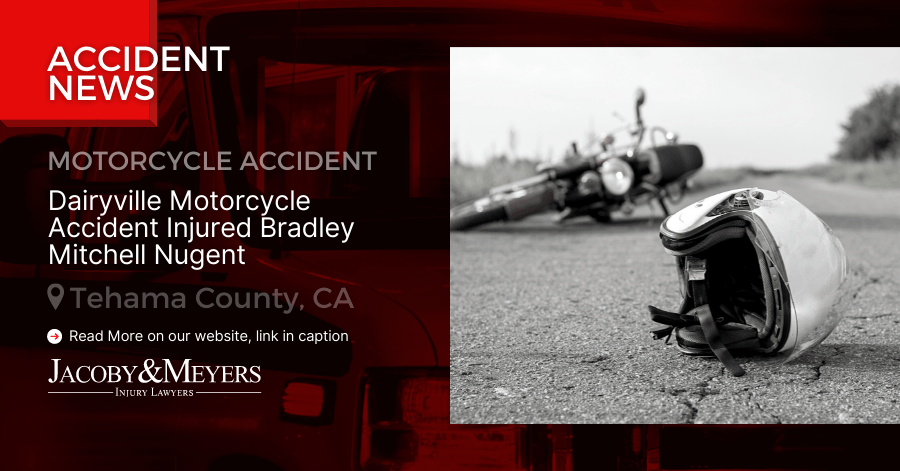 ACCIDENT NEWS

MOTORCYCLE ACCIDENT

Dairyville Motorcycle Accident Injured Bradley Mitchell Nugent

Tehama County, CA

Read More on our website, link in caption

JACOBY&MEYERS
INJURY LAWYERS